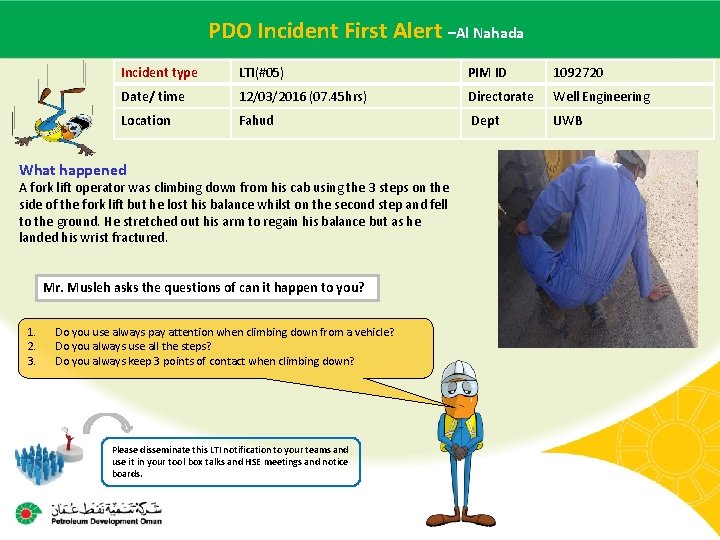 PDO Incident First Alert –Al Nahada

| Incident type | LTI(#05) | PIM ID | 1092720 |
|---|---|---|---|
| Date/ time | 12/03/2016 (07.45hrs) | Directorate | Well Engineering |
| Location | Fahud | Dept | UWB |

What happened
A fork lift operator was climbing down from his cab using the 3 steps on the side of the fork lift but he lost his balance whilst on the second step and fell to the ground. He stretched out his arm to regain his balance but as he landed his wrist fractured.

Mr. Musleh asks the questions of can it happen to you?

1. Do you use always pay attention when climbing down from a vehicle?
2. Do you always use all the steps?
3. Do you always keep 3 points of contact when climbing down?

Please disseminate this LTI notification to your teams and use it in your tool box talks and HSE meetings and notice boards.

شركة تنمية نفط عمان
Petroleum Development Oman